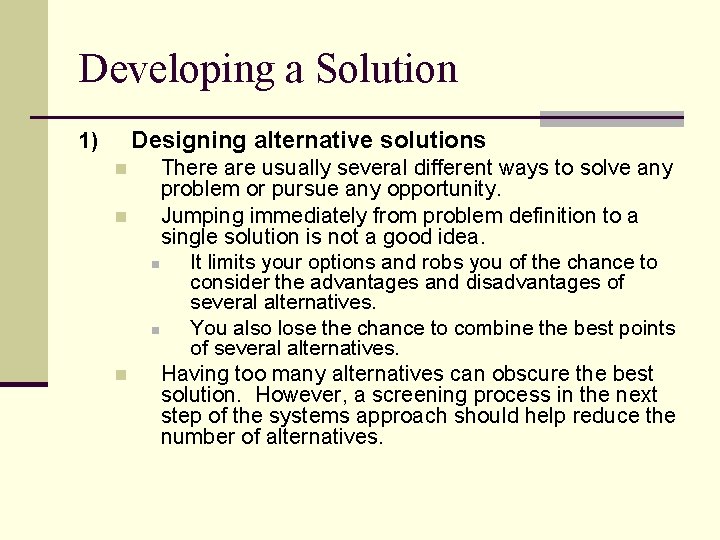 Developing a Solution

1) Designing alternative solutions

There are usually several different ways to solve any problem or pursue any opportunity.

Jumping immediately from problem definition to a single solution is not a good idea.

It limits your options and robs you of the chance to consider the advantages and disadvantages of several alternatives.

You also lose the chance to combine the best points of several alternatives.

Having too many alternatives can obscure the best solution. However, a screening process in the next step of the systems approach should help reduce the number of alternatives.